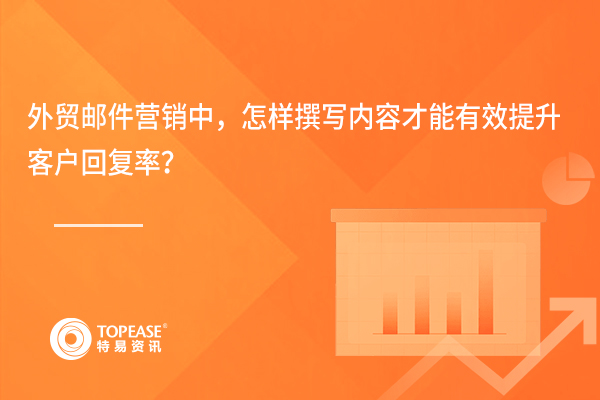 外贸邮件营销中，怎样撰写内容才能有效提升客户回复率?

TOPEASE®
特易资讯